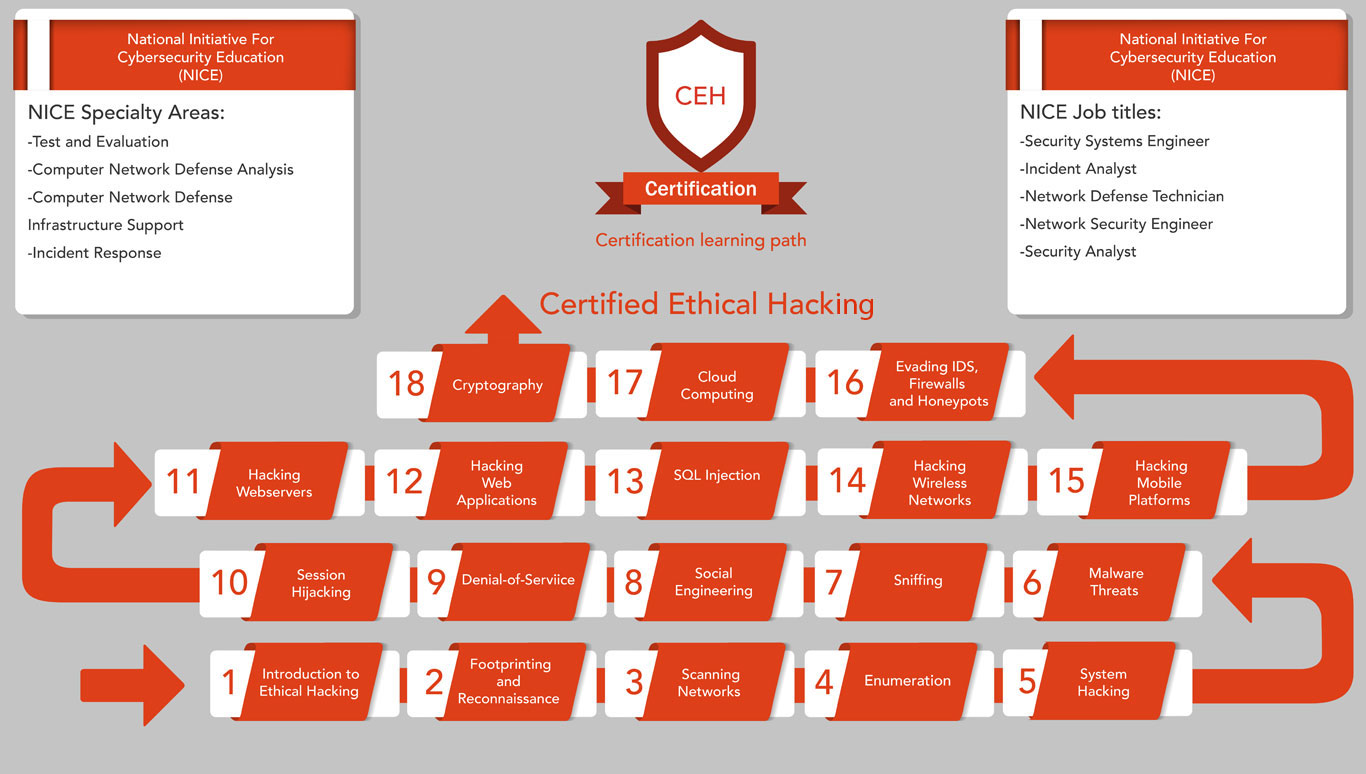 National Initiative For Cybersecurity Education (NICE)

NICE Specialty Areas:
-Test and Evaluation
-Computer Network Defense Analysis
-Computer Network Defense Infrastructure Support
-Incident Response

CEH
Certification
Certification learning path

National Initiative For Cybersecurity Education (NICE)

NICE Job titles:
-Security Systems Engineer
-Incident Analyst
-Network Defense Technician
-Network Security Engineer
-Security Analyst

Certified Ethical Hacking

18 Cryptography
17 Cloud Computing
16 Evading IDS, Firewalls and Honeypots

11 Hacking Webservers
12 Hacking Web Applications
13 SQL Injection
14 Hacking Wireless Networks
15 Hacking Mobile Platforms

10 Session Hijacking
9 Denial-of-Serviice
8 Social Engineering
7 Sniffing
6 Malware Threats

1 Introduction to Ethical Hacking
2 Footprinting and Reconnaissance
3 Scanning Networks
4 Enumeration
5 System Hacking